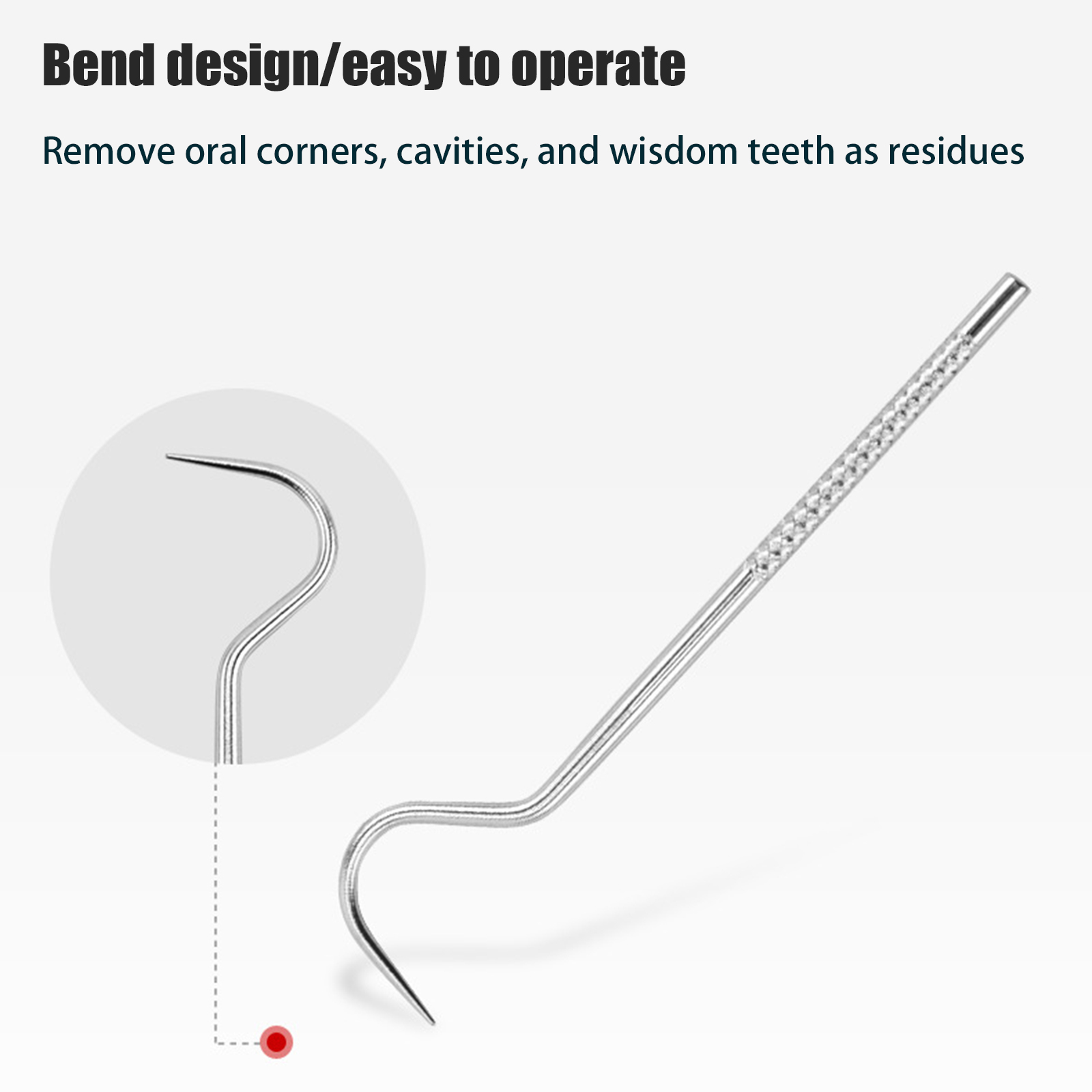 Bend design/easy to operate

Remove oral corners, cavities, and wisdom teeth as residues